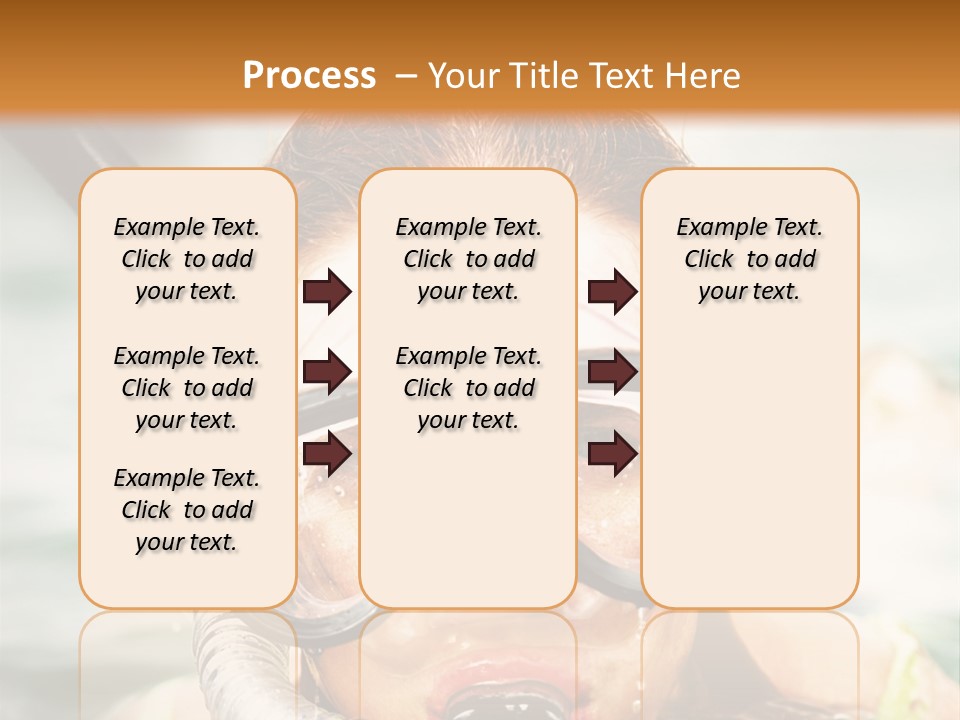 Process – Your Title Text Here

Example Text. Click to add your text.

Example Text. Click to add your text.

Example Text. Click to add your text.

Example Text. Click to add your text.

Example Text. Click to add your text.

Example Text. Click to add your text.